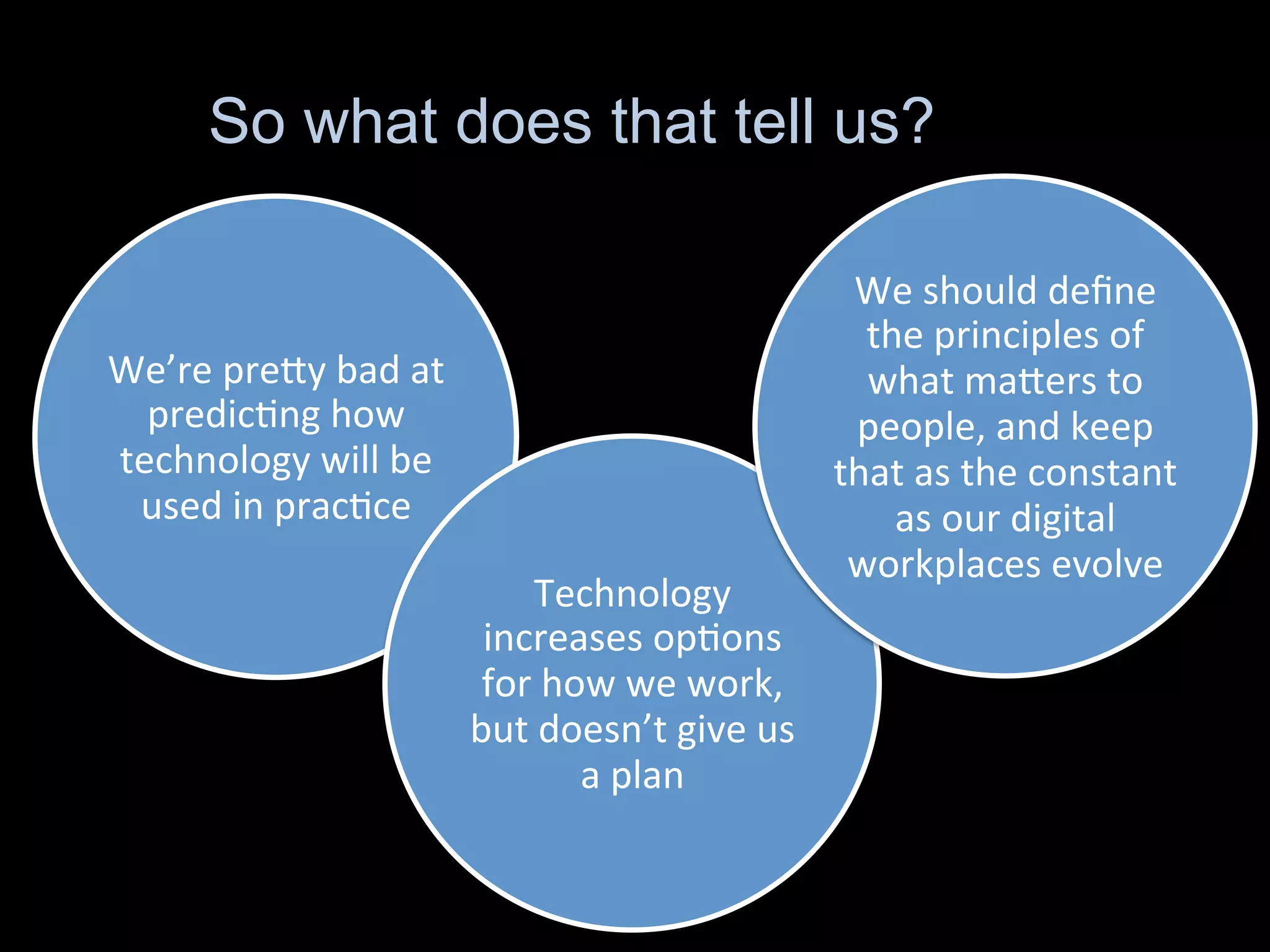 So what does that tell us?

We're pretty bad at predicting how technology will be used in practice

Technology increases options for how we work, but doesn't give us a plan

We should define the principles of what matters to people, and keep that as the constant as our digital workplaces evolve